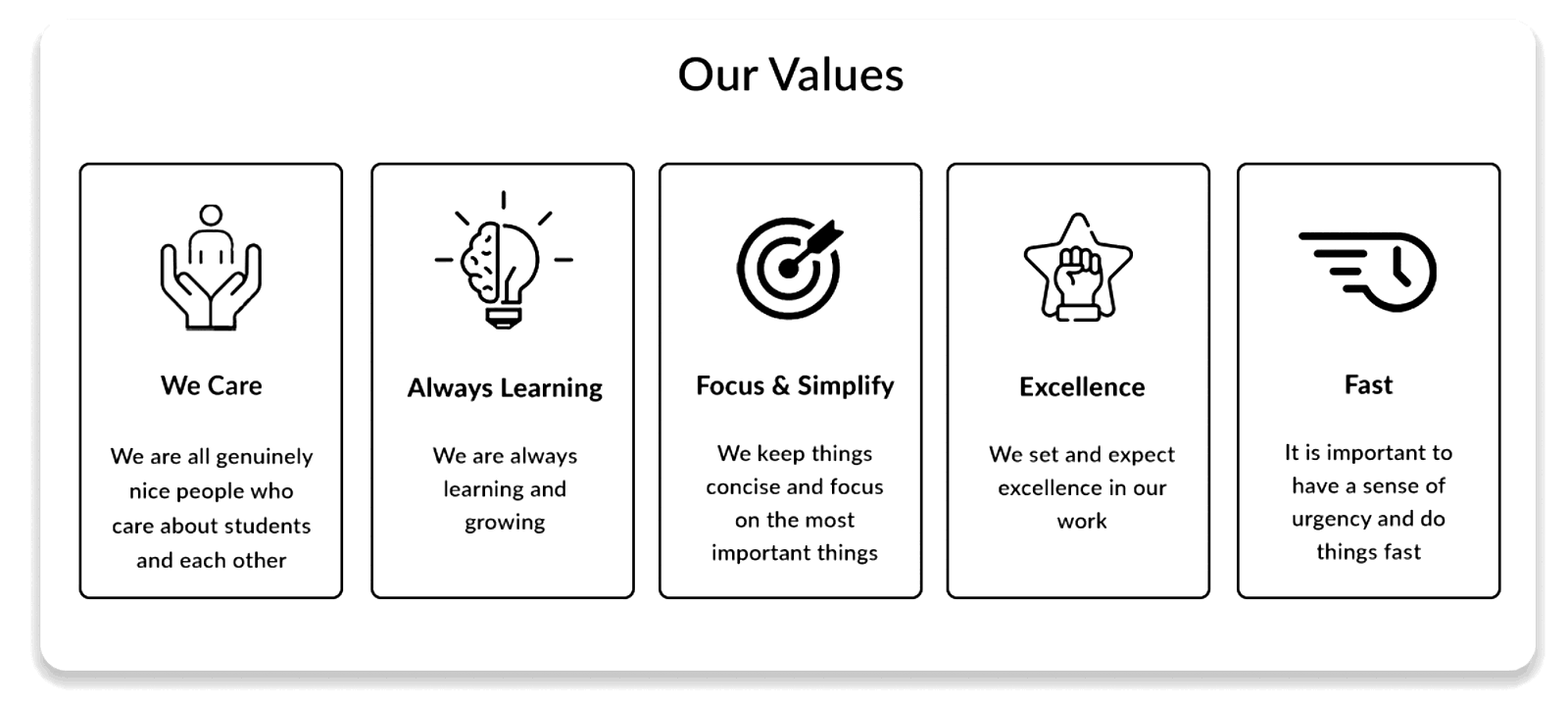 Our Values

We Care

We are all genuinely nice people who care about students and each other

Always Learning

We are always learning and growing

Focus & Simplify

We keep things concise and focus on the most important things

Excellence

We set and expect excellence in our work

Fast

It is important to have a sense of urgency and do things fast